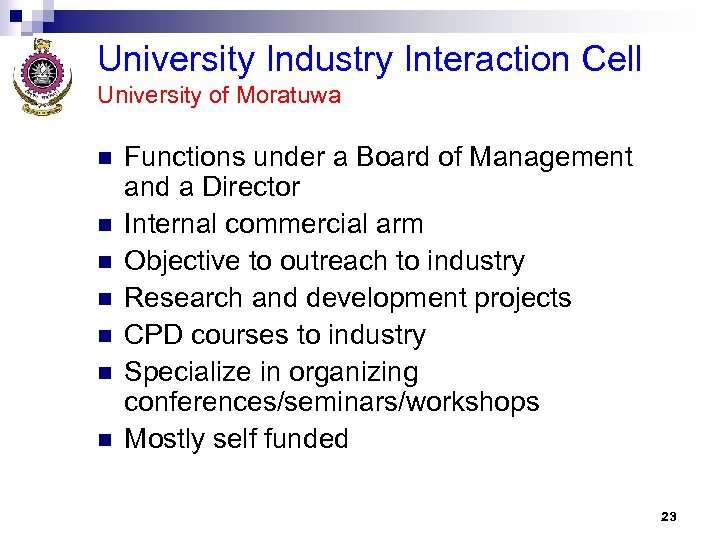 University Industry Interaction Cell
University of Moratuwa

- Functions under a Board of Management and a Director
- Internal commercial arm
- Objective to outreach to industry
- Research and development projects
- CPD courses to industry
- Specialize in organizing conferences/seminars/workshops
- Mostly self funded

23